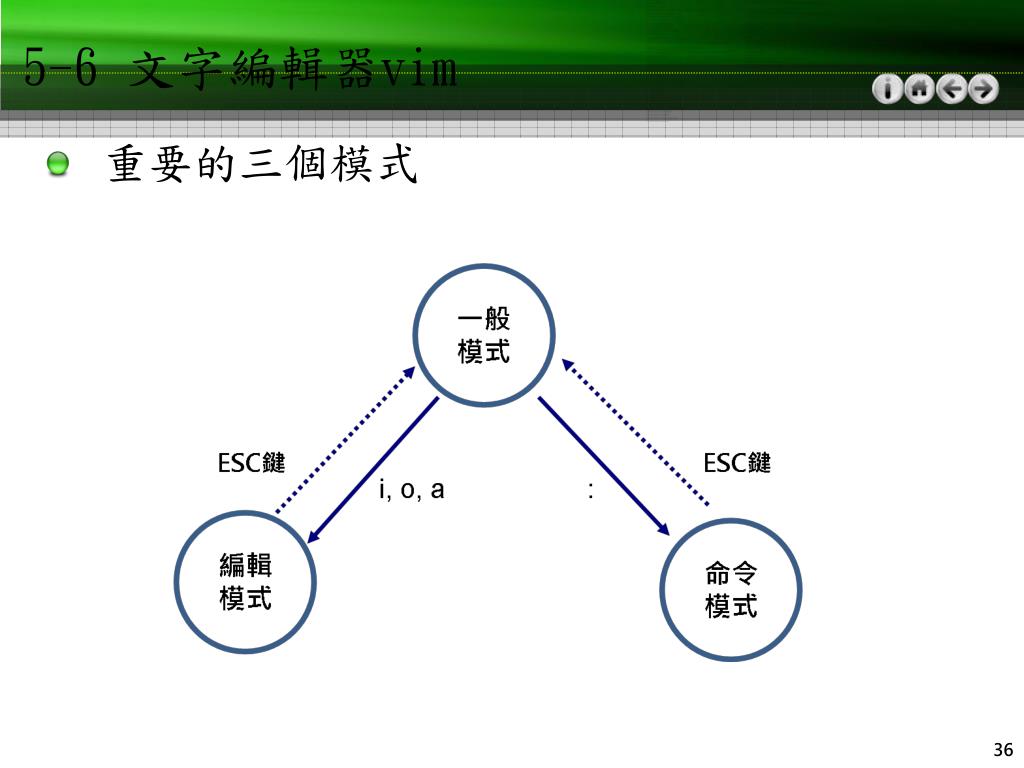 5-6 文字編輯器vim

重要的三個模式

一般模式

ESC鍵

i, o, a

:

ESC鍵

編輯模式

命令模式

36